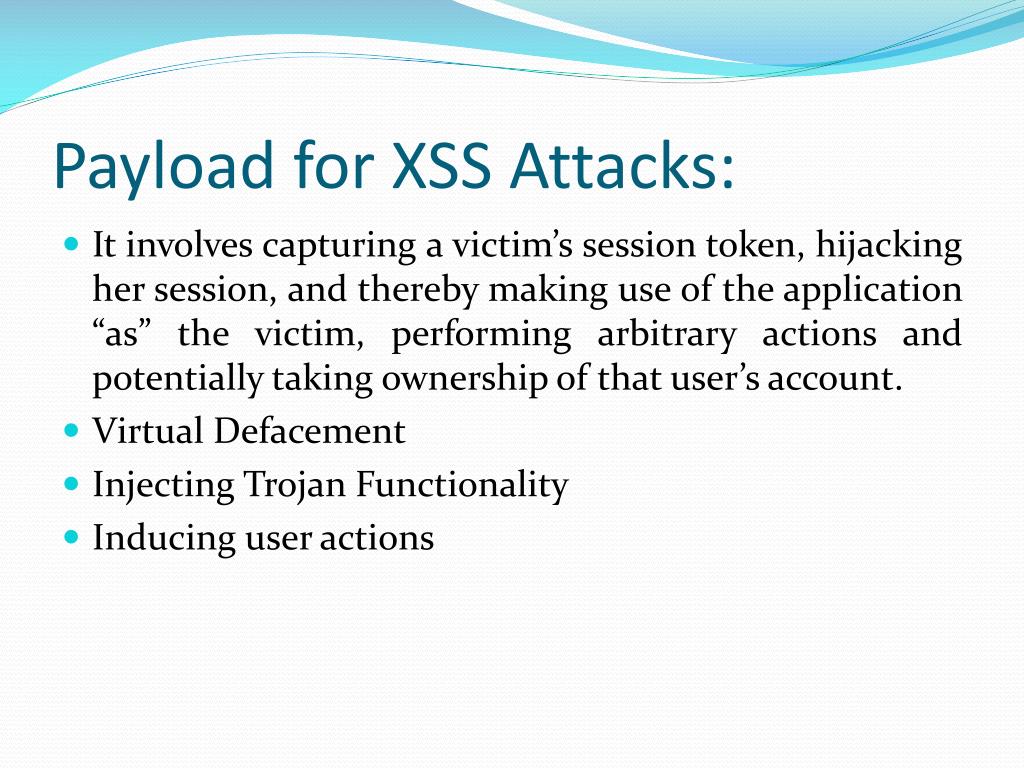 Payload for XSS Attacks:

- It involves capturing a victim’s session token, hijacking her session, and thereby making use of the application “as” the victim, performing arbitrary actions and potentially taking ownership of that user’s account.
- Virtual Defacement
- Injecting Trojan Functionality
- Inducing user actions